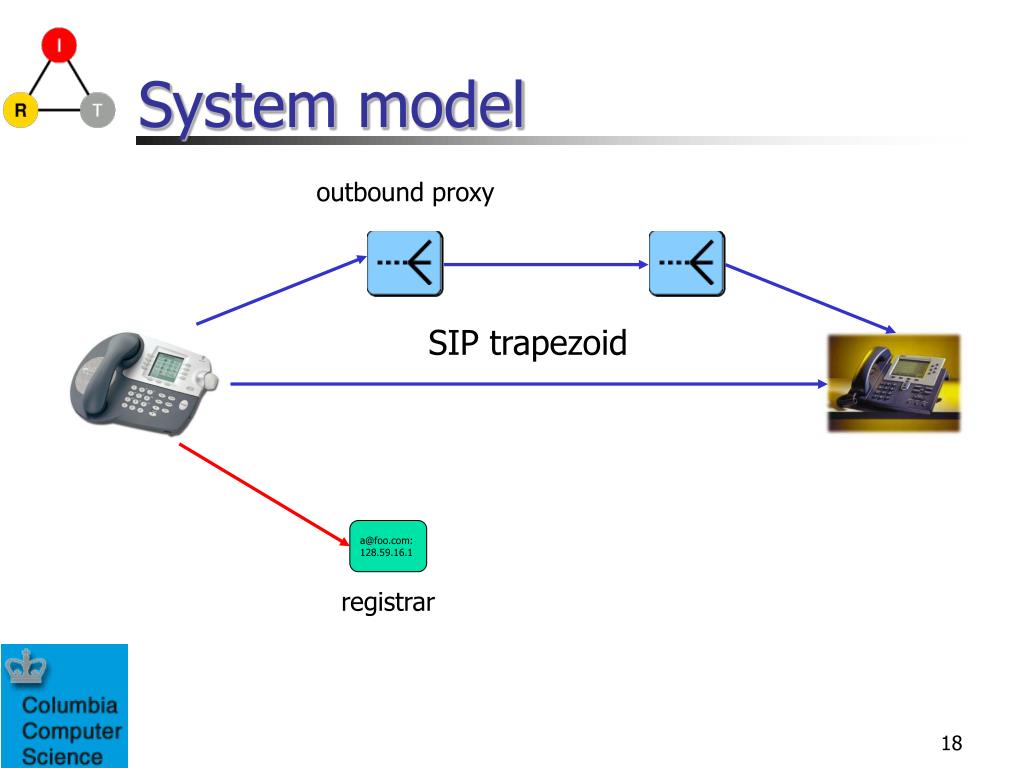 I
R
T
System model

outbound proxy

SIP trapezoid

a@foo.com:
128.59.16.1

registrar

Columbia
Computer
Science

18